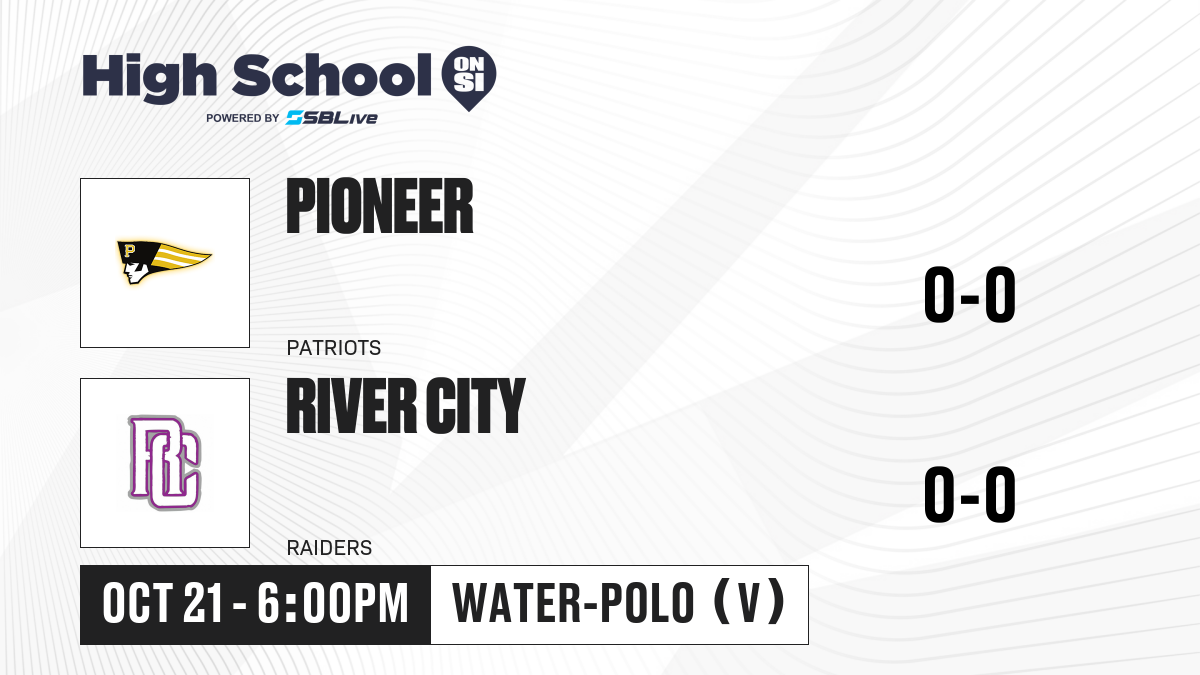 High School ON SI
POWERED BY SBLive

P

PIONEER

PATRIOTS

0-0

RC

RIVER CITY

RAIDERS

0-0

OCT 21 - 6:00PM

WATER-POLO (V)